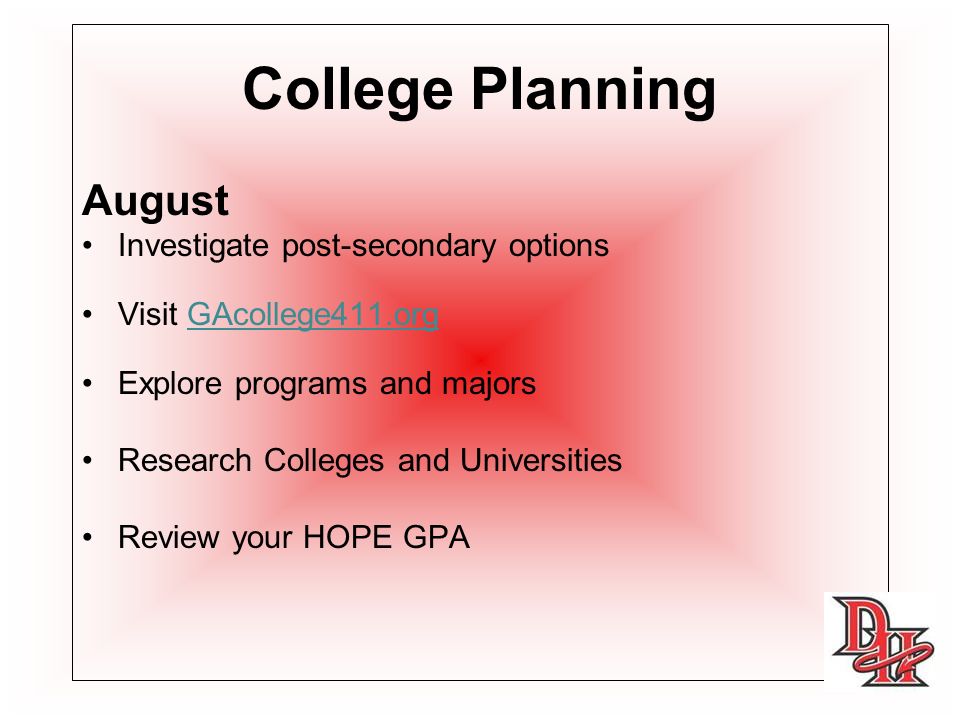 College Planning

August

• Investigate post-secondary options

• Visit GAcollege411.org

• Explore programs and majors

• Research Colleges and Universities

• Review your HOPE GPA

DH